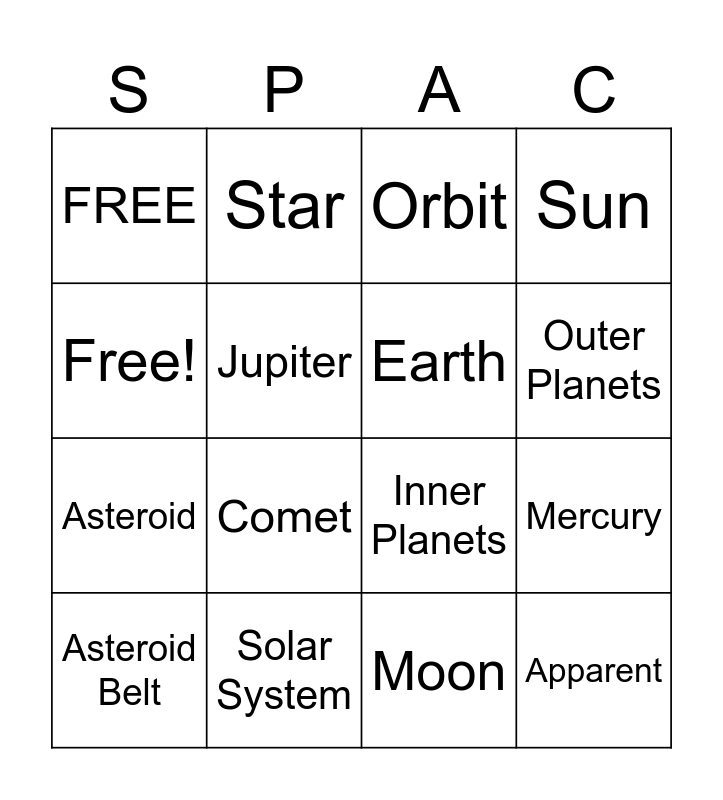 | S | P | A | C |
|---|---|---|---|
| FREE | Star | Orbit | Sun |
| Free! | Jupiter | Earth | Outer Planets |
| Asteroid | Comet | Inner Planets | Mercury |
| Asteroid Belt | Solar System | Moon | Apparent |